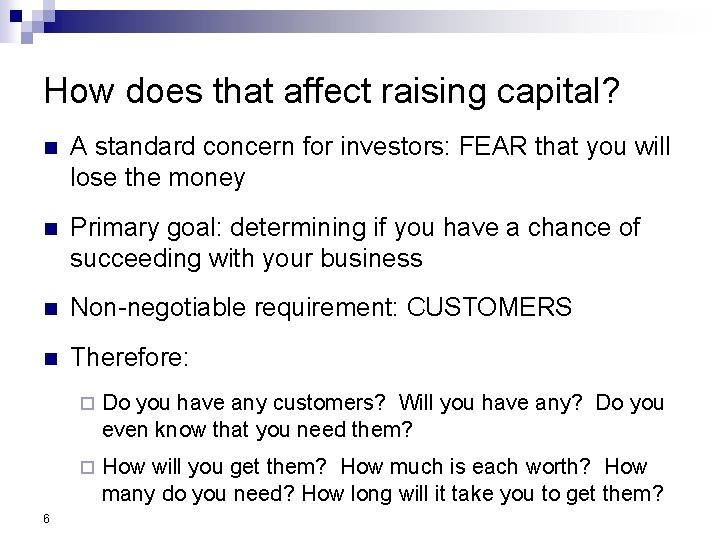 How does that affect raising capital?

A standard concern for investors: FEAR that you will lose the money

Primary goal: determining if you have a chance of succeeding with your business

Non-negotiable requirement: CUSTOMERS

Therefore:

Do you have any customers? Will you have any? Do you even know that you need them?

How will you get them? How much is each worth? How many do you need? How long will it take you to get them?

6